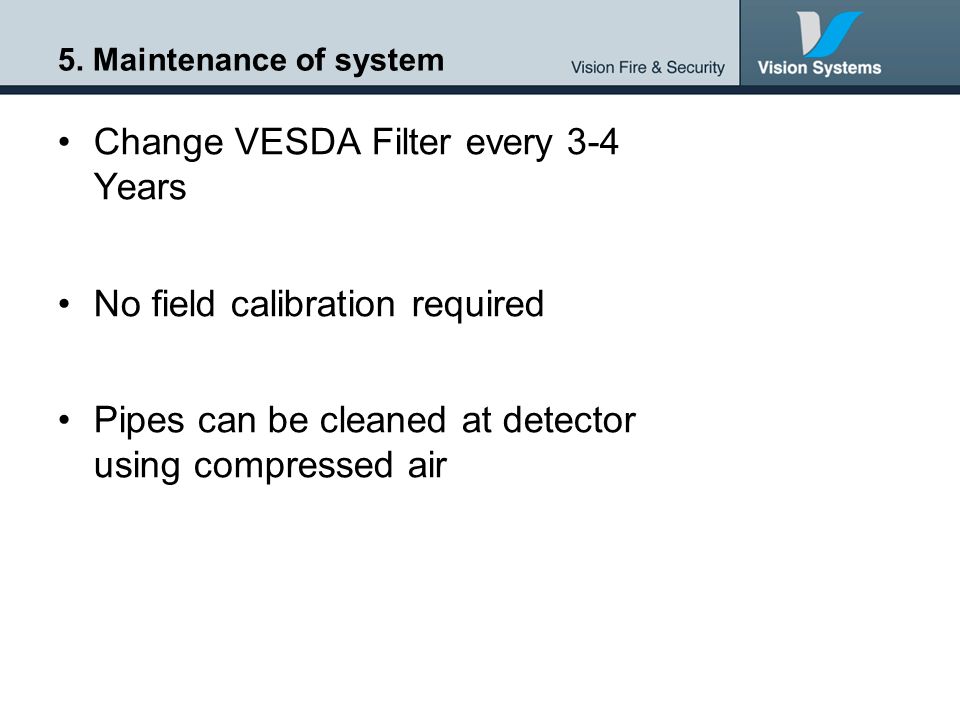 5. Maintenance of system

Vision Fire & Security

Vision Systems

• Change VESDA Filter every 3-4 Years

• No field calibration required

• Pipes can be cleaned at detector using compressed air